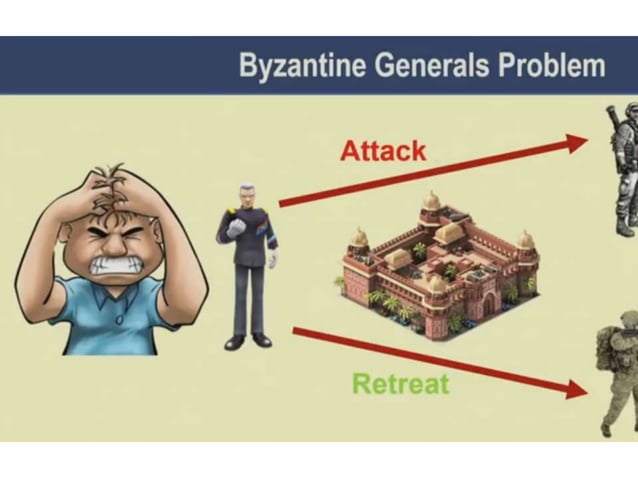 Byzantine Generals Problem

Attack

Retreat